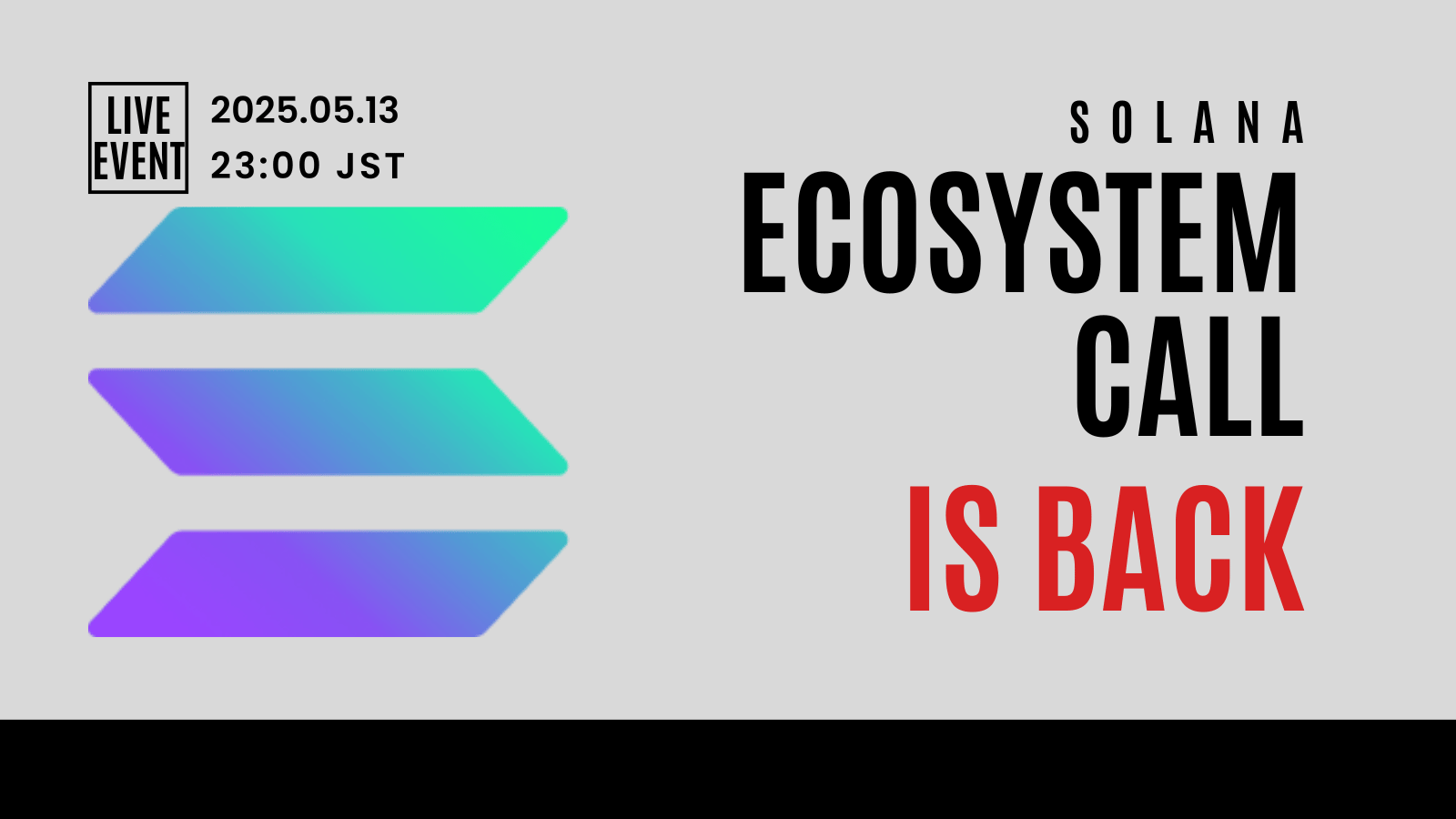 LIVE EVENT

2025.05.13
23:00 JST

SOLANA
ECOSYSTEM CALL
IS BACK